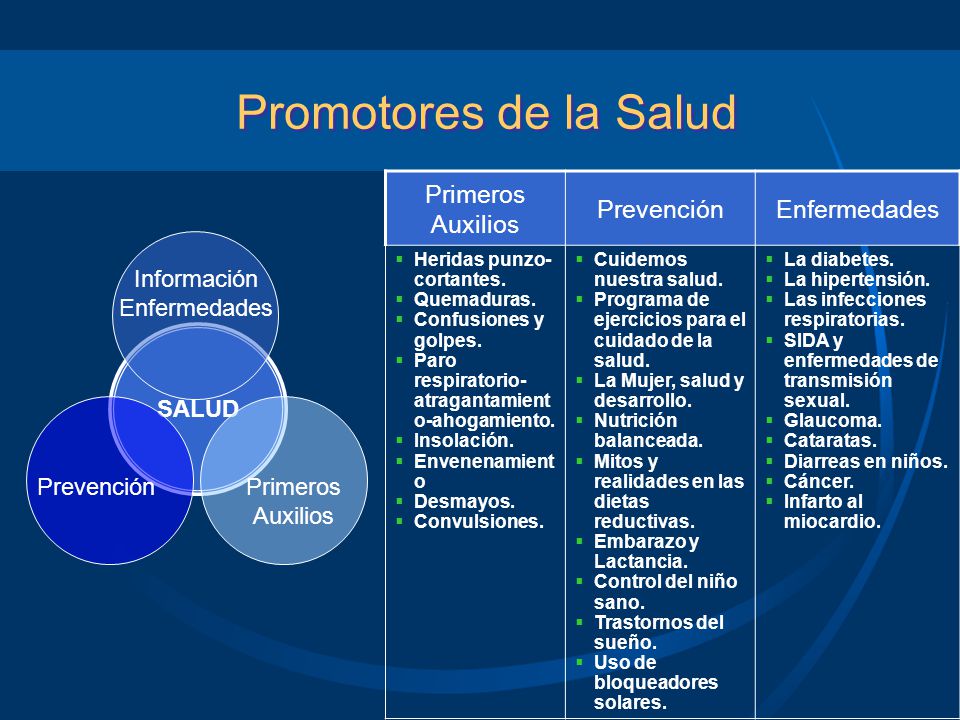 Promotores de la Salud

Información Enfermedades

SALUD

Prevención

Primeros Auxilios

| Primeros Auxilios | Prevención | Enfermedades |
|---|---|---|
| ▪ Heridas punzo-cortantes. ▪ Quemaduras. ▪ Confusiones y golpes. ▪ Paro respiratorio-atragantamiento-ahogamiento. ▪ Insolación. ▪ Envenenamiento ▪ Desmayos. ▪ Convulsiones. | ▪ Cuidemos nuestra salud. ▪ Programa de ejercicios para el cuidado de la salud. ▪ La Mujer, salud y desarrollo. ▪ Nutrición balanceada. ▪ Mitos y realidades en las dietas reductivas. ▪ Embarazo y Lactancia. ▪ Control del niño sano. ▪ Trastornos del sueño. ▪ Uso de bloqueadores solares. | ▪ La diabetes. ▪ La hipertensión. ▪ Las infecciones respiratorias. ▪ SIDA y enfermedades de transmisión sexual. ▪ Glaucoma. ▪ Cataratas. ▪ Diarreas en niños. ▪ Cáncer. ▪ Infarto al miocardio. |